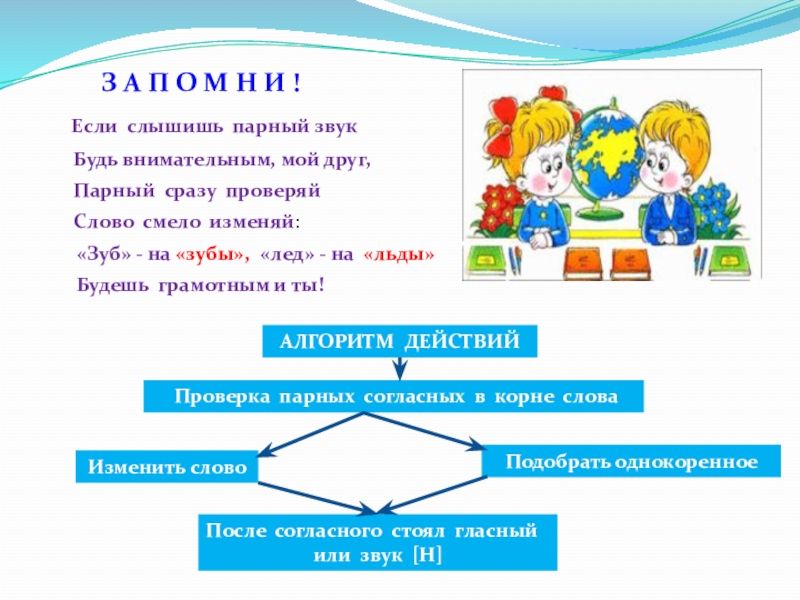 З А П О М Н И !

Если слышишь парный звук
Будь внимательным, мой друг,
Парный сразу проверяй
Слово смело изменяй:
«Зуб» - на «зубы», «лед» - на «льды»
Будешь грамотным и ты!

АЛГОРИТМ ДЕЙСТВИЙ

Проверка парных согласных в корне слова

Изменить слово

Подобрать однокоренное

После согласного стоял гласный или звук [Н]